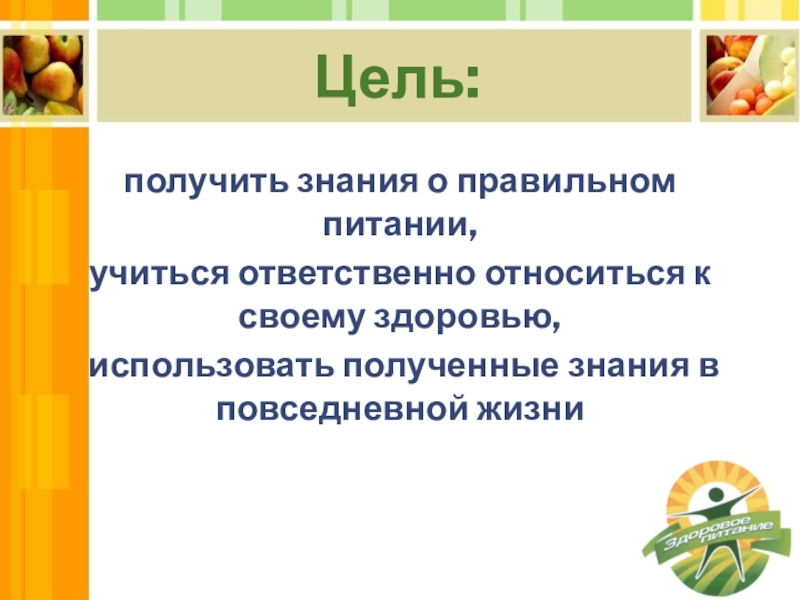 Цель:

получить знания о правильном питании,
учиться ответственно относиться к своему здоровью,
использовать полученные знания в повседневной жизни

Здоровое питание